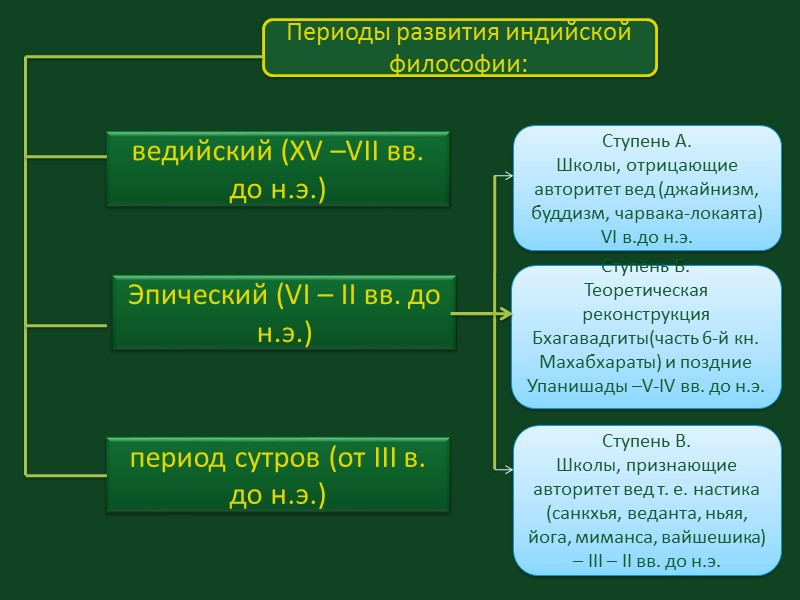 Периоды развития индийской философии:

ведийский (XV –VII вв. до н.э.)

Эпический (VI – II вв. до н.э.)

период сутров (от III в. до н.э.)

Ступень А.
Школы, отрицающие авторитет вед (джайнизм, буддизм, чарвака-локаята) VI в.до н.э.

Ступень Б.
Теоретическая реконструкция Бхагавадгиты(часть 6-й кн. Махабхараты) и поздние Упанишады –V-IV вв. до н.э.

Ступень В.
Школы, признающие авторитет вед т. е. настика (санкхья, веданта, ньяя, йога, миманса, вайшешика) – III – II вв. до н.э.